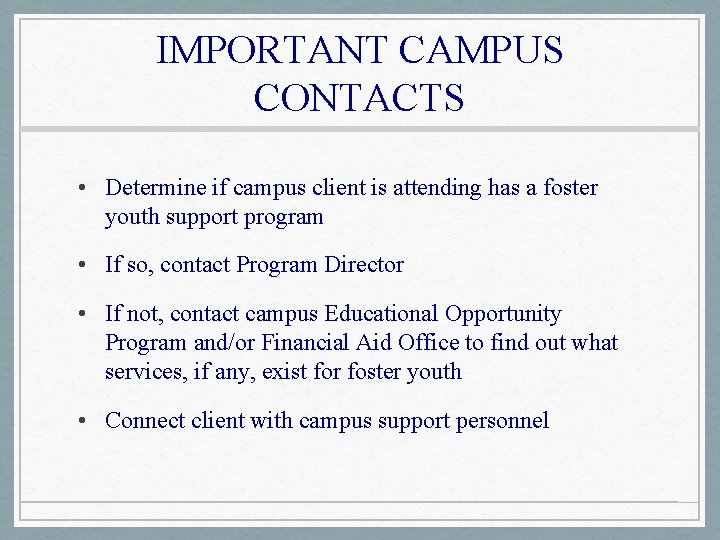 IMPORTANT CAMPUS CONTACTS

• Determine if campus client is attending has a foster youth support program

• If so, contact Program Director

• If not, contact campus Educational Opportunity Program and/or Financial Aid Office to find out what services, if any, exist for foster youth

• Connect client with campus support personnel